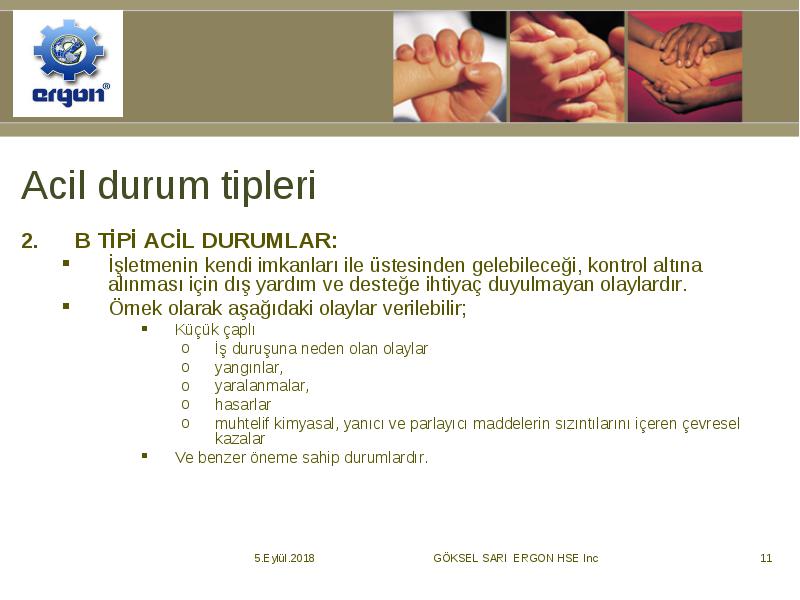 ergon®

Acil durum tipleri

2. B TİPİ ACİL DURUMLAR:

▪ İşletmenin kendi imkanları ile üstesinden gelebileceği, kontrol altına alınması için dış yardım ve desteğe ihtiyaç duyulmayan olaylardır.

▪ Örnek olarak aşağıdaki olaylar verilebilir;

▪ Küçük çaplı

o İş duruşuna neden olan olaylar

o yangınlar,

o yaralanmalar,

o hasarlar

o muhtelif kimyasal, yanıcı ve parlayıcı maddelerin sızıntılarını içeren çevresel kazalar

▪ Ve benzer öneme sahip durumlardır.

5.Eylül.2018 GÖKSEL SARI ERGON HSE Inc 11